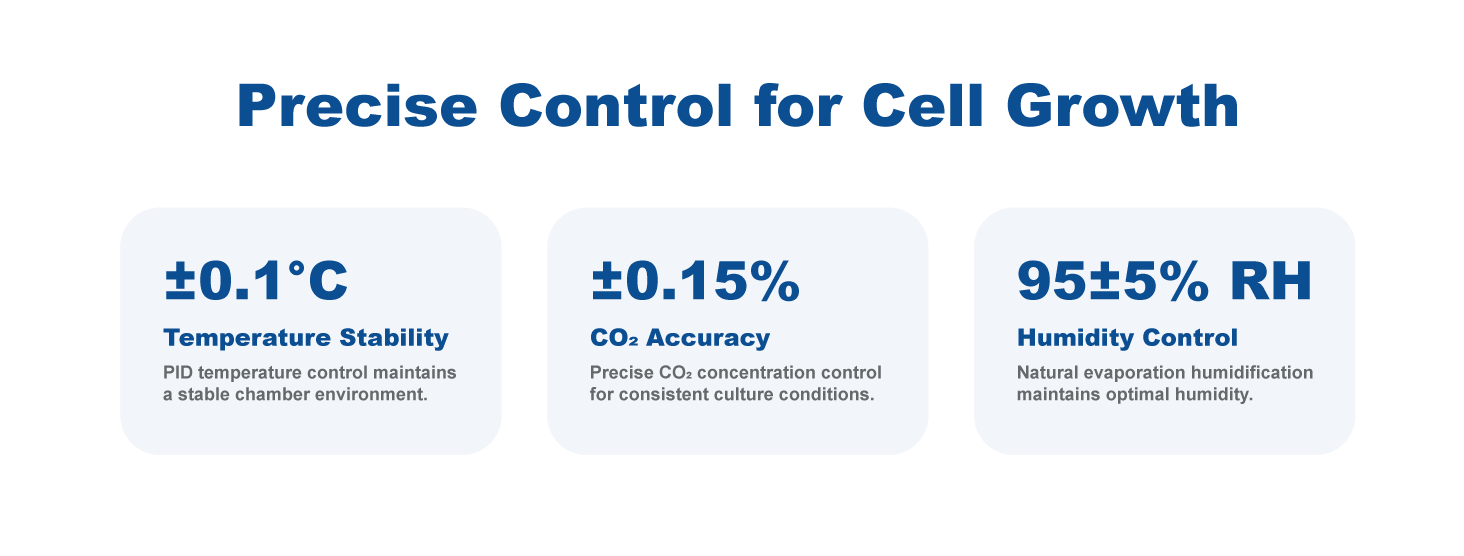 Precise Control for Cell Growth

±0.1°C

Temperature Stability

PID temperature control maintains a stable chamber environment.

±0.15%

$CO_2$ Accuracy

Precise $CO_2$ concentration control for consistent culture conditions.

95±5% RH

Humidity Control

Natural evaporation humidification maintains optimal humidity.